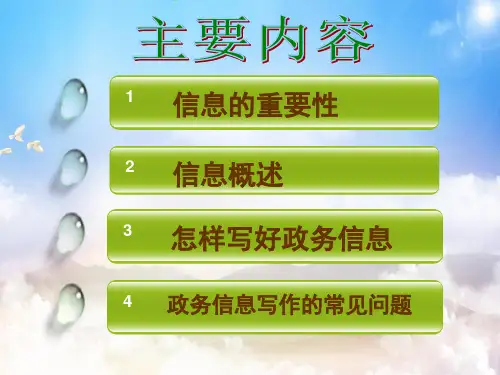 主要内容

1 信息的重要性

2 信息概述

3 怎样写好政务信息

4 政务信息写作的常见问题